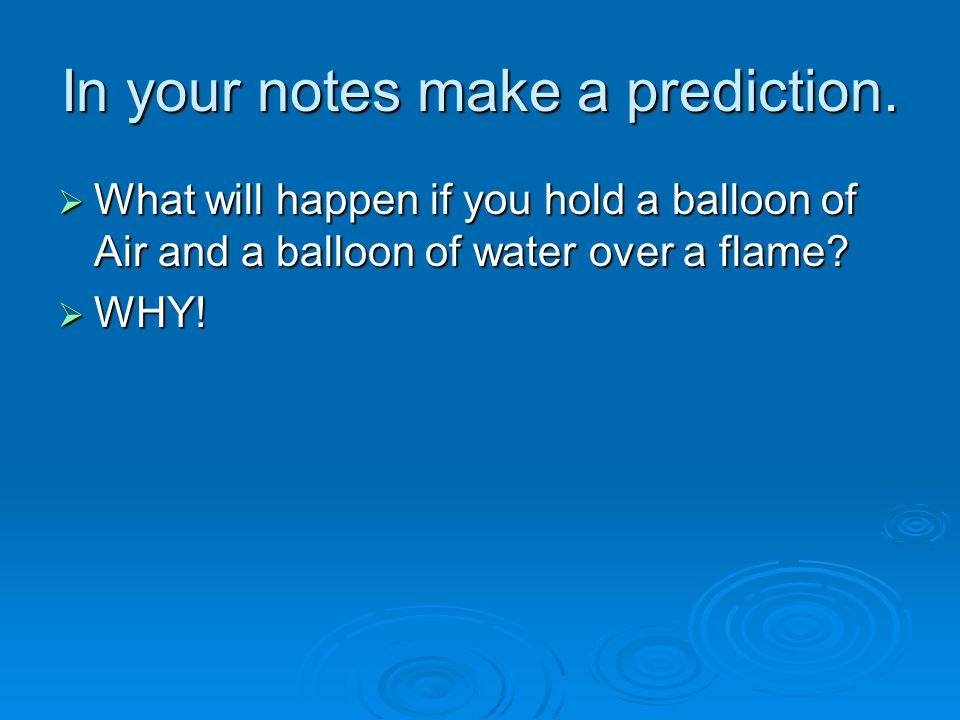 In your notes make a prediction.

➢ What will happen if you hold a balloon of Air and a balloon of water over a flame?
➢ WHY!